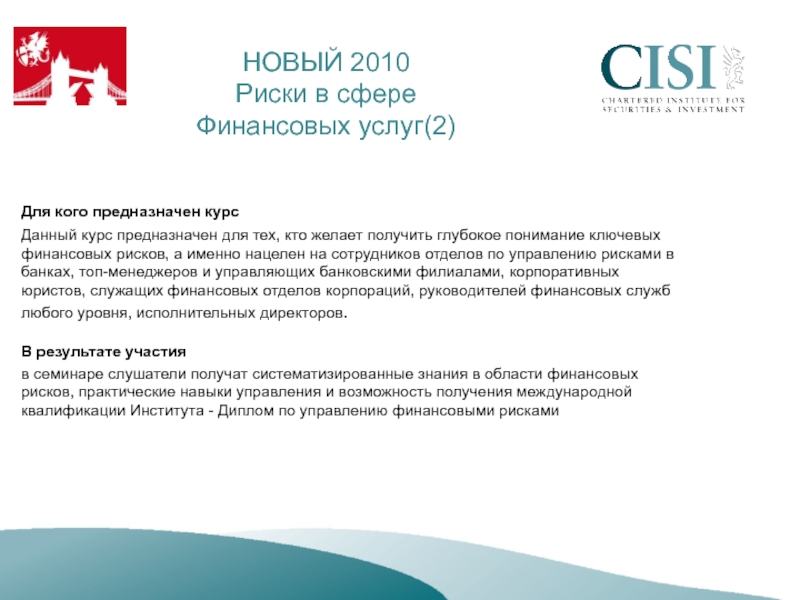 НОВЫЙ 2010
Риски в сфере
Финансовых услуг(2)

CISI
CHARTERED INSTITUTE FOR SECURITIES & INVESTMENT

Для кого предназначен курс

Данный курс предназначен для тех, кто желает получить глубокое понимание ключевых финансовых рисков, а именно нацелен на сотрудников отделов по управлению рисками в банках, топ-менеджеров и управляющих банковскими филиалами, корпоративных юристов, служащих финансовых отделов корпораций, руководителей финансовых служб любого уровня, исполнительных директоров.

В результате участия

в семинаре слушатели получат систематизированные знания в области финансовых рисков, практические навыки управления и возможность получения международной квалификации Института - Диплом по управлению финансовыми рисками